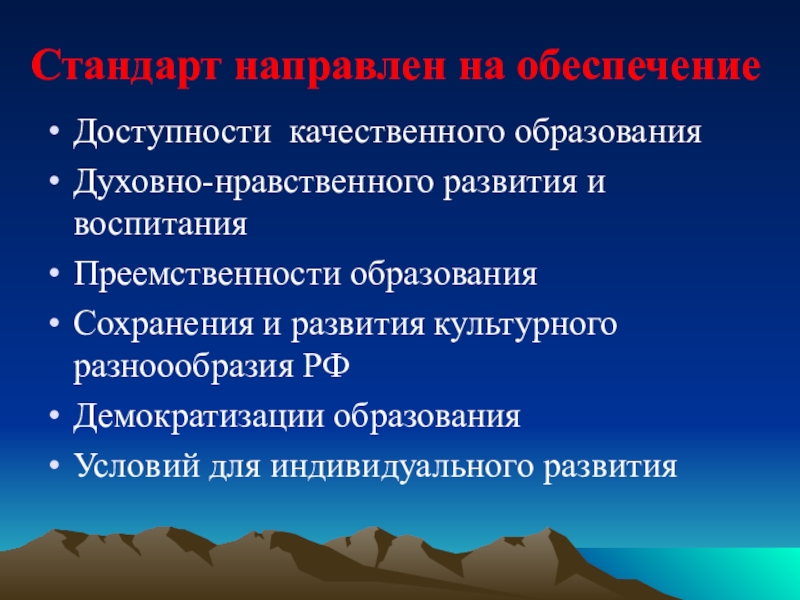 Стандарт направлен на обеспечение

• Доступности качественного образования
• Духовно-нравственного развития и воспитания
• Преемственности образования
• Сохранения и развития культурного разноообразия РФ
• Демократизации образования
• Условий для индивидуального развития